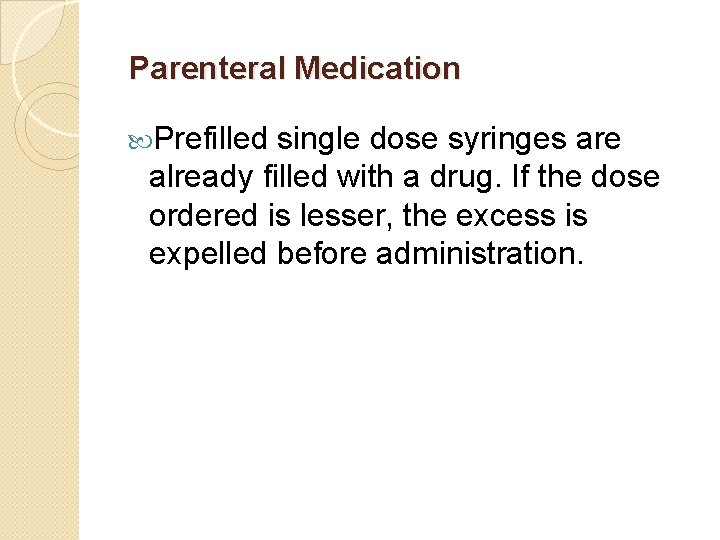 Parenteral Medication

Prefilled single dose syringes are already filled with a drug. If the dose ordered is lesser, the excess is expelled before administration.